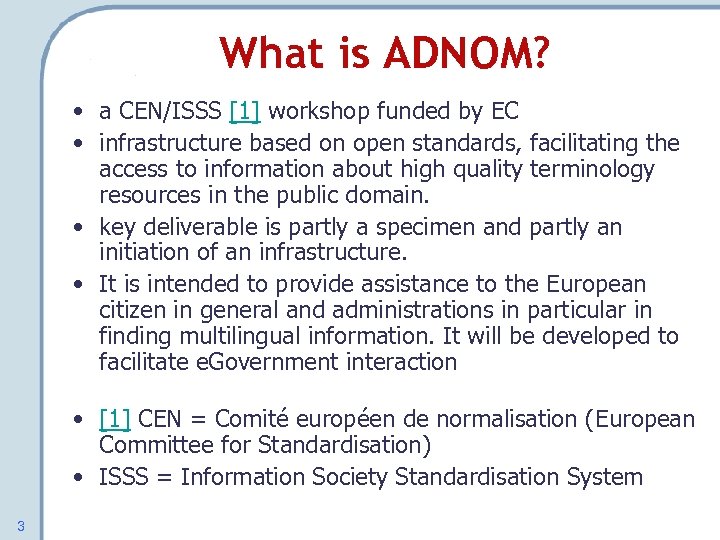 What is ADNOM?

• a CEN/ISSS [1] workshop funded by EC
• infrastructure based on open standards, facilitating the access to information about high quality terminology resources in the public domain.
• key deliverable is partly a specimen and partly an initiation of an infrastructure.
• It is intended to provide assistance to the European citizen in general and administrations in particular in finding multilingual information. It will be developed to facilitate eGovernment interaction

• [1] CEN = Comité européen de normalisation (European Committee for Standardisation)
• ISSS = Information Society Standardisation System

3